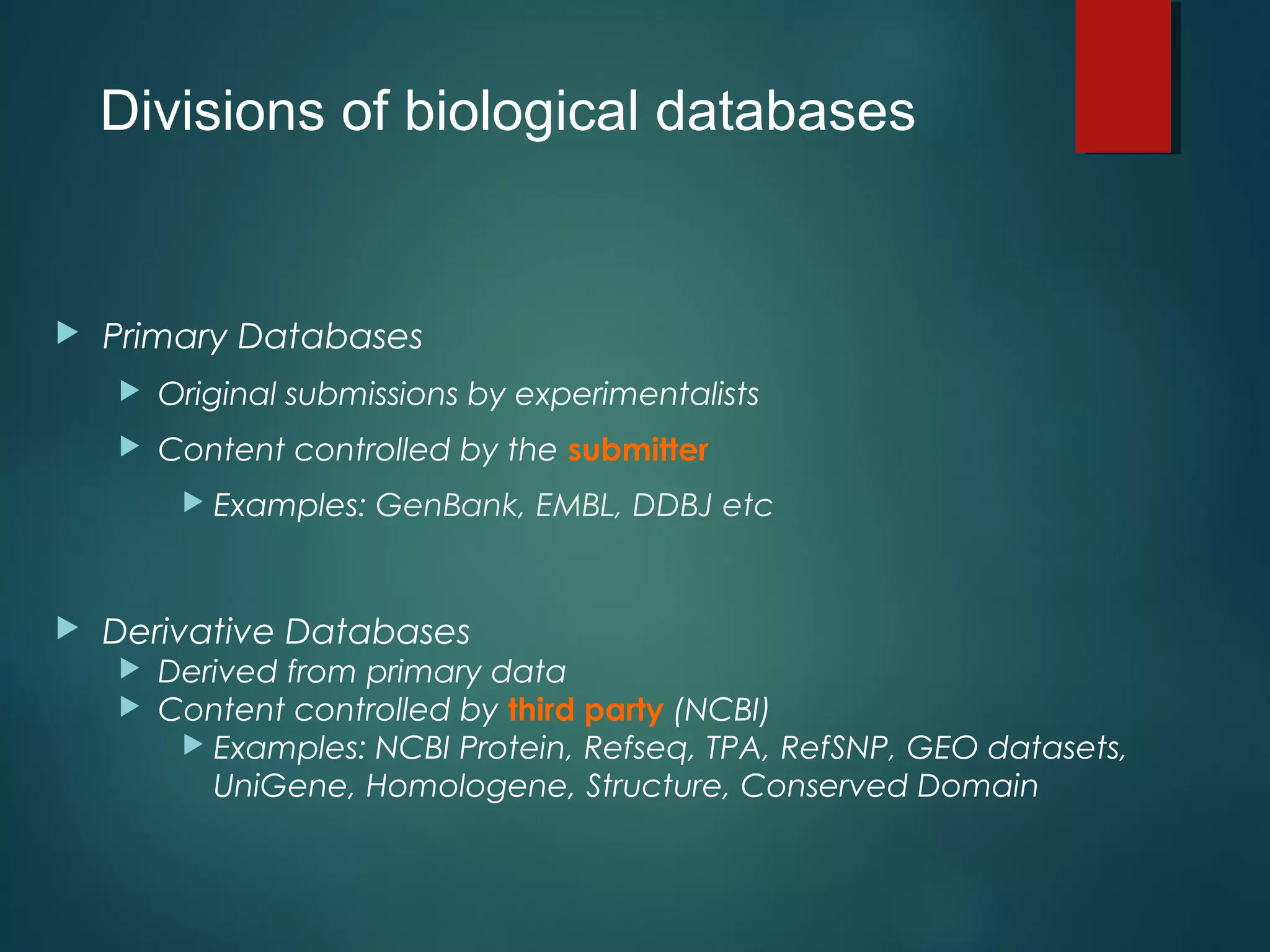 Divisions of biological databases

Primary Databases

Original submissions by experimentalists

Content controlled by the submitter

Examples: GenBank, EMBL, DDBJ etc

Derivative Databases

Derived from primary data

Content controlled by third party (NCBI)

Examples: NCBI Protein, Refseq, TPA, RefSNP, GEO datasets, UniGene, Homologene, Structure, Conserved Domain